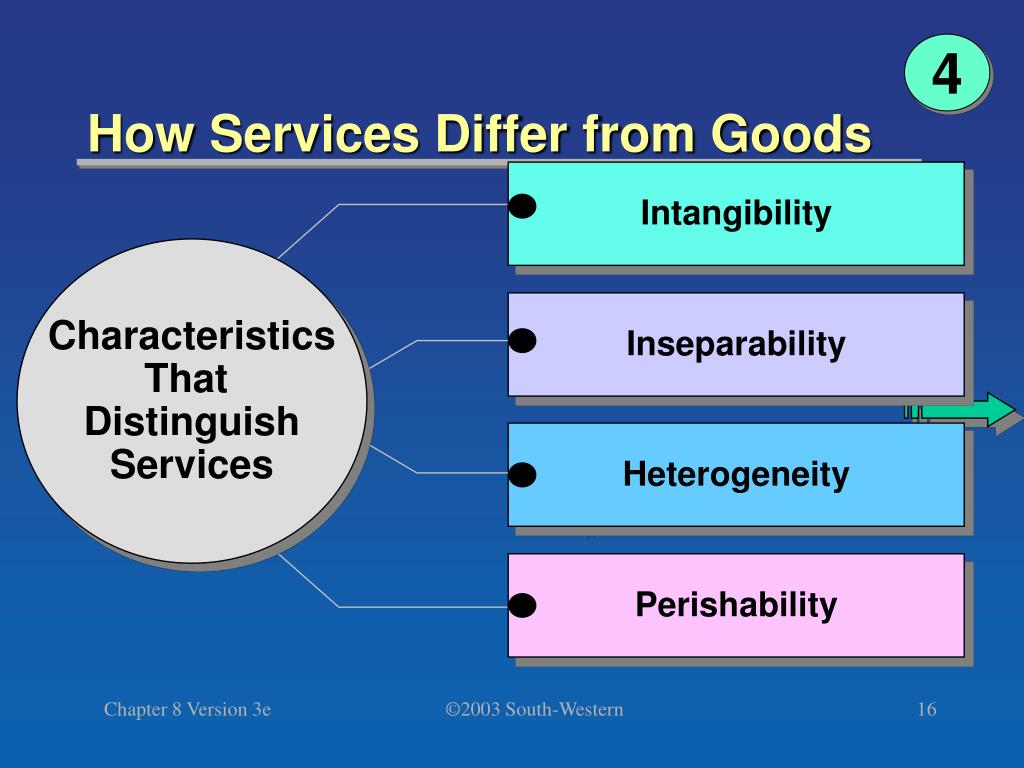 4

How Services Differ from Goods

Characteristics That Distinguish Services

Intangibility

Inseparability

Heterogeneity

Perishability

Chapter 8 Version 3e

©2003 South-Western

16